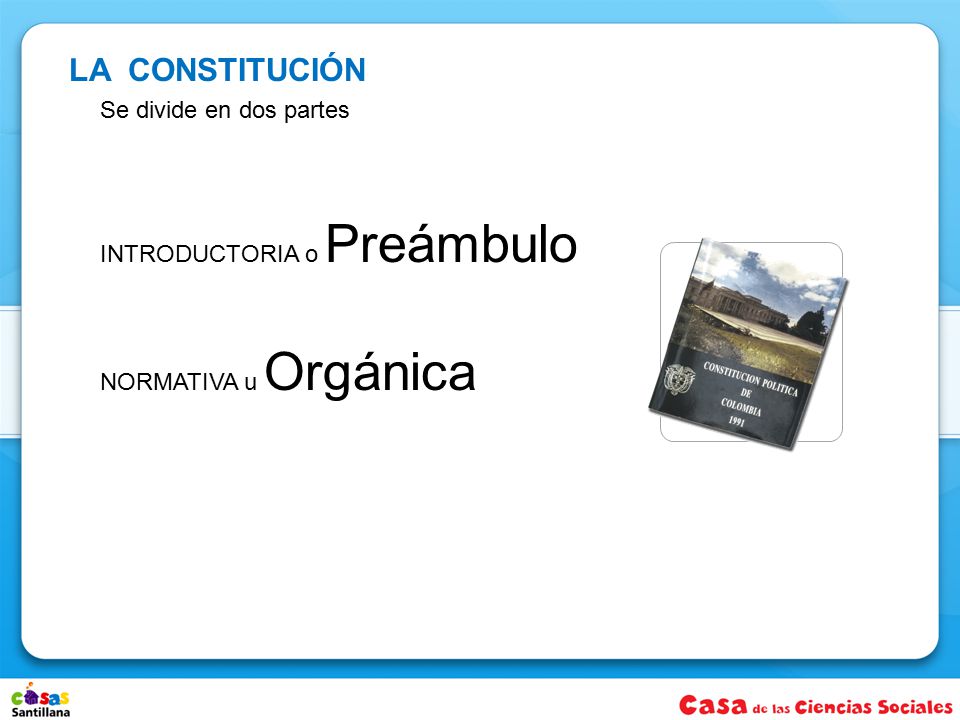 LA CONSTITUCIÓN

Se divide en dos partes

INTRODUCTORIA o Preámbulo

NORMATIVA u Orgánica

CONSTITUCION POLITICA DE COLOMBIA 1991

casas Santillana

Casa de las Ciencias Sociales